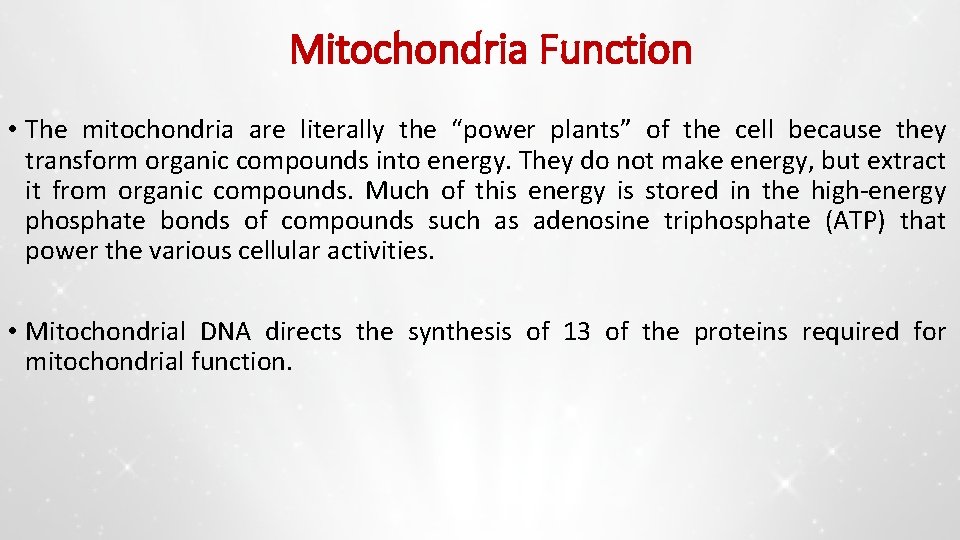 Mitochondria Function

• The mitochondria are literally the “power plants” of the cell because they transform organic compounds into energy. They do not make energy, but extract it from organic compounds. Much of this energy is stored in the high-energy phosphate bonds of compounds such as adenosine triphosphate (ATP) that power the various cellular activities.

• Mitochondrial DNA directs the synthesis of 13 of the proteins required for mitochondrial function.